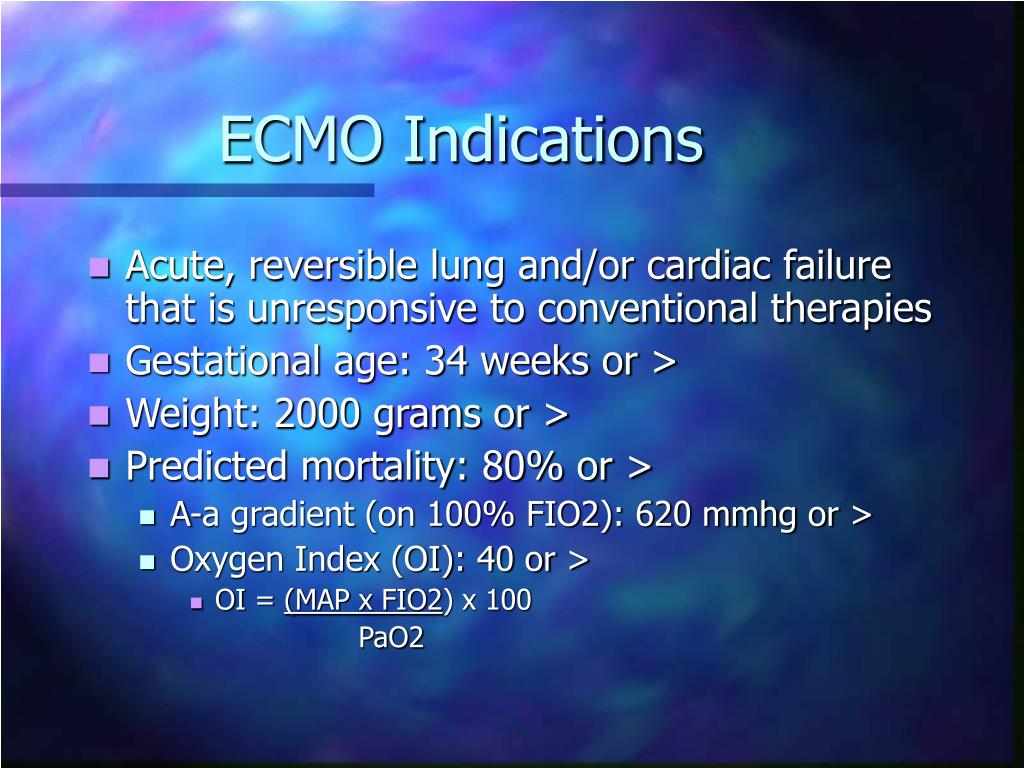 ECMO Indications

- Acute, reversible lung and/or cardiac failure that is unresponsive to conventional therapies
- Gestational age: 34 weeks or >
- Weight: 2000 grams or >
- Predicted mortality: 80% or >
  - A-a gradient (on 100% FIO2): 620 mmhg or >
  - Oxygen Index (OI): 40 or >
    - OI = (MAP x FIO2) x 100
      PaO2